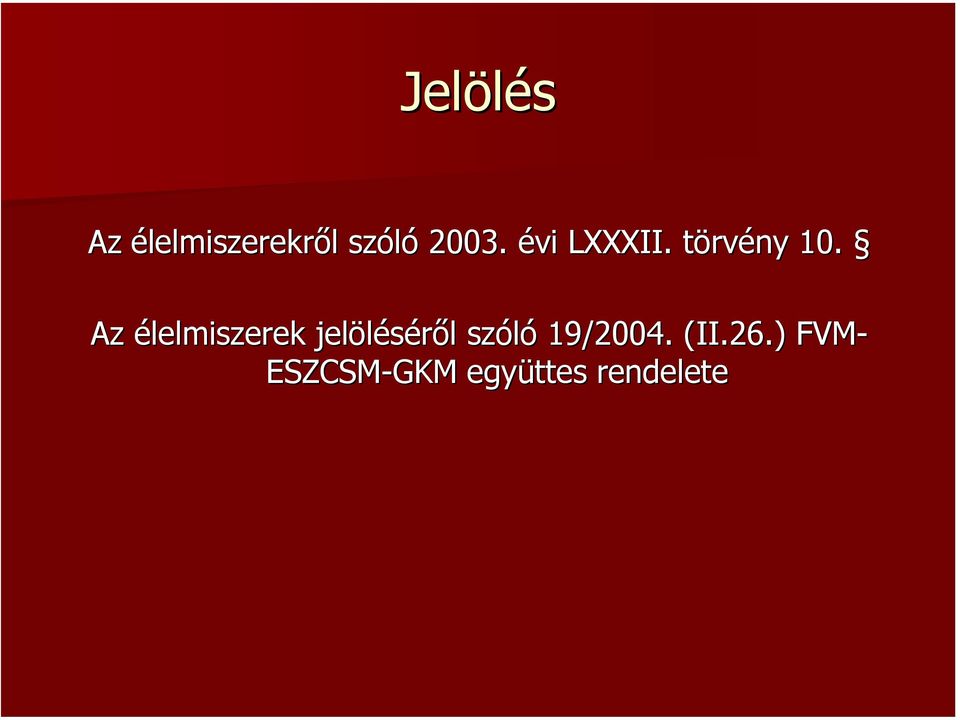 Jelölés

Az élelmiszerekről szóló 2003. évi LXXXII. törvény 10. §

Az élelmiszerek jelöléséről szóló 19/2004. (II.26.) FVM-ESZCSM-GKM együttes rendelete